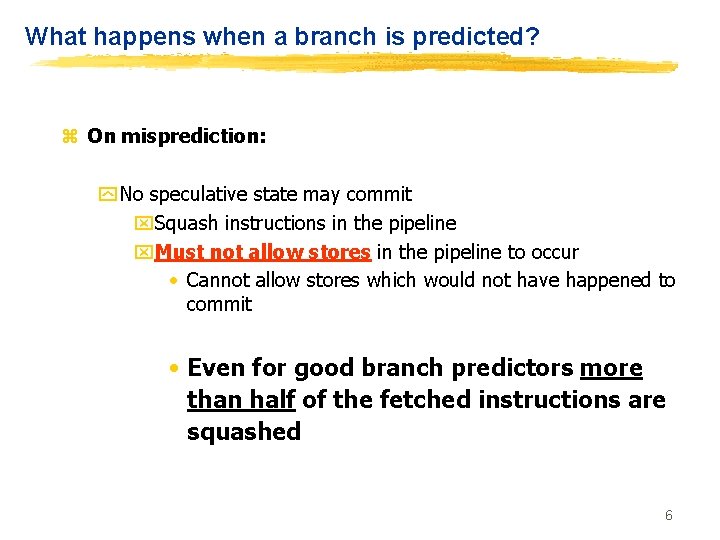 What happens when a branch is predicted?

On misprediction:

No speculative state may commit

Squash instructions in the pipeline

Must not allow stores in the pipeline to occur

• Cannot allow stores which would not have happened to commit

• Even for good branch predictors more than half of the fetched instructions are squashed

6